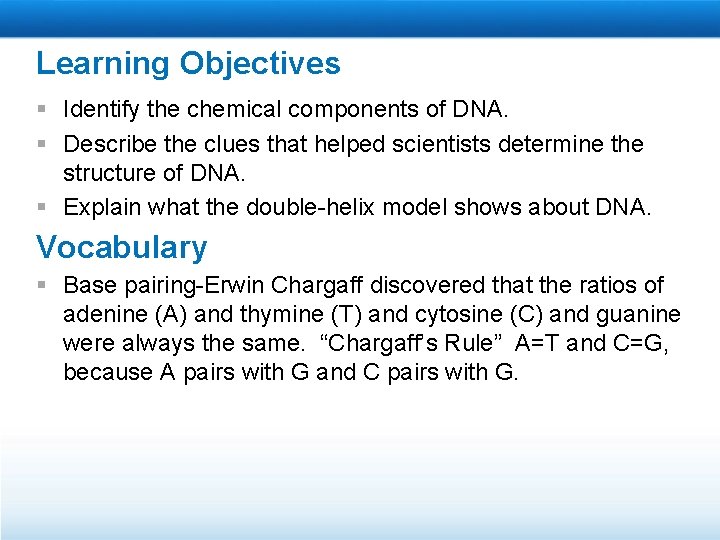 Learning Objectives

▪ Identify the chemical components of DNA.

▪ Describe the clues that helped scientists determine the structure of DNA.

▪ Explain what the double-helix model shows about DNA.

Vocabulary

▪ Base pairing-Erwin Chargaff discovered that the ratios of adenine (A) and thymine (T) and cytosine (C) and guanine were always the same. “Chargaff’s Rule” A=T and C=G, because A pairs with G and C pairs with G.